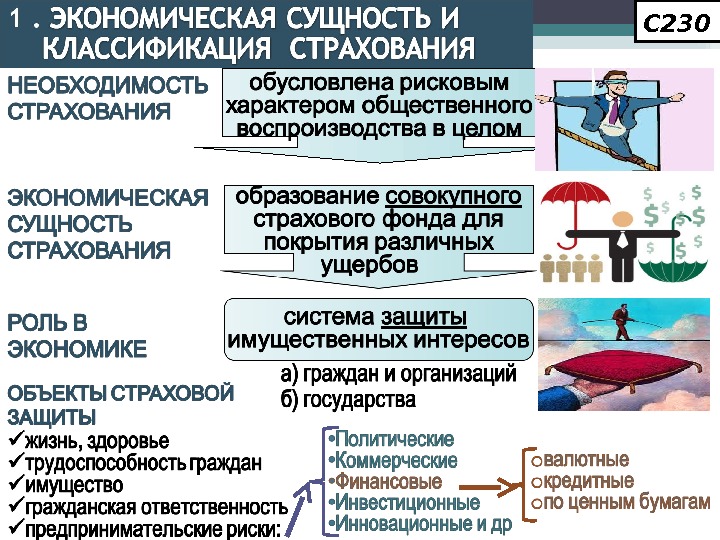 1 . ЭКОНОМИЧЕСКАЯ СУЩНОСТЬ И КЛАССИФИКАЦИЯ СТРАХОВАНИЯ

С230

НЕОБХОДИМОСТЬ СТРАХОВАНИЯ

обусловлена рисковым характером общественного воспроизводства в целом

ЭКОНОМИЧЕСКАЯ СУЩНОСТЬ СТРАХОВАНИЯ

образование совокупного страхового фонда для покрытия различных ущербов

РОЛЬ В ЭКОНОМИКЕ

система защиты имущественных интересов

а) граждан и организаций
б) государства

ОБЪЕКТЫ СТРАХОВОЙ ЗАЩИТЫ
✓жизнь, здоровье
✓трудоспособность граждан
✓имущество
✓гражданская ответственность
✓предпринимательские риски:

•Политические
•Коммерческие
•Финансовые
•Инвестиционные
•Инновационные и др

○валютные
○кредитные
○по ценным бумагам